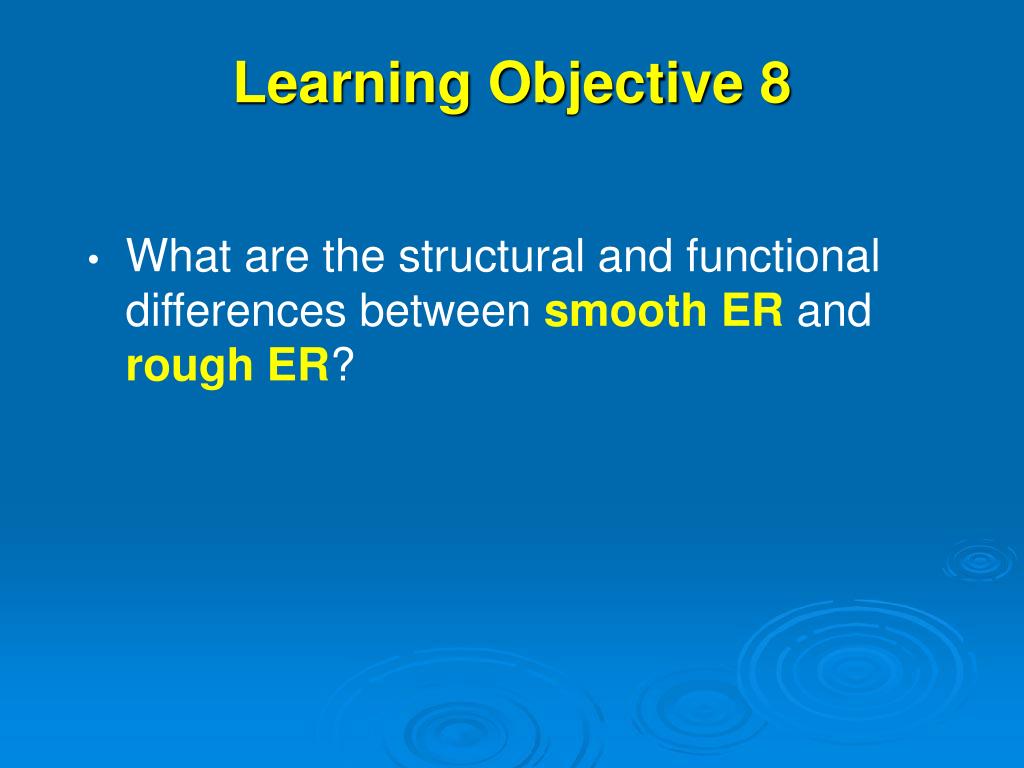 Learning Objective 8

• What are the structural and functional differences between smooth ER and rough ER?